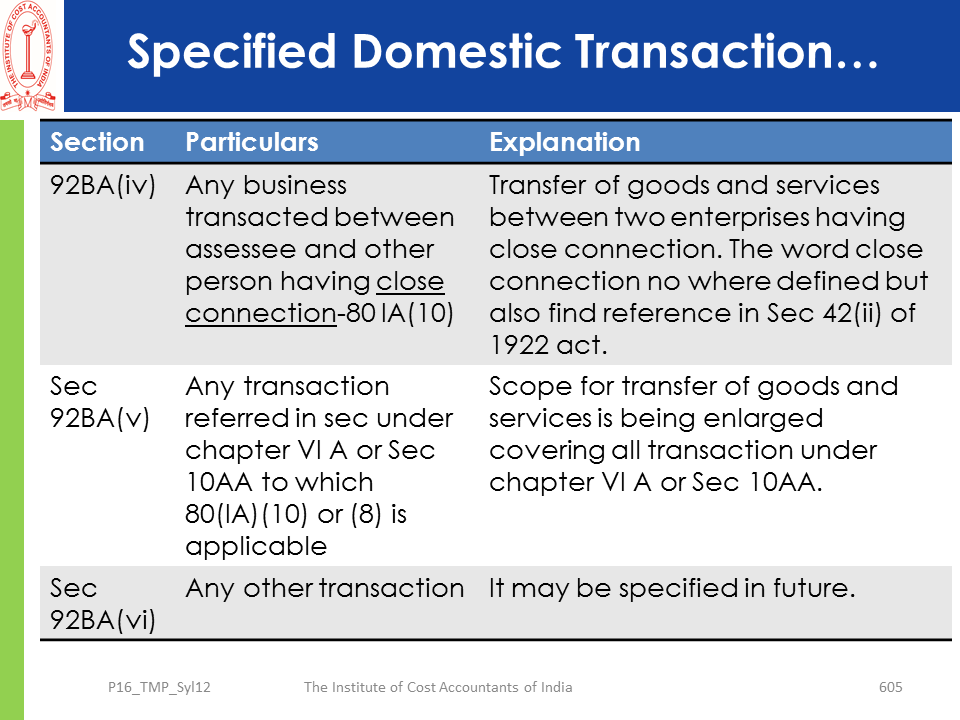 THE INSTITUTE OF COST ACCOUNTANTS OF INDIA

Specified Domestic Transaction…

| Section | Particulars | Explanation |
|---|---|---|
| 92BA(iv) | Any business transacted between assessee and other person having close connection-80 IA(10) | Transfer of goods and services between two enterprises having close connection. The word close connection no where defined but also find reference in Sec 42(ii) of 1922 act. |
| Sec 92BA(v) | Any transaction referred in sec under chapter VI A or Sec 10AA to which 80(IA)(10) or (8) is applicable | Scope for transfer of goods and services is being enlarged covering all transaction under chapter VI A or Sec 10AA. |
| Sec 92BA(vi) | Any other transaction | It may be specified in future. |

P16_TMP_Syl12 The Institute of Cost Accountants of India 605